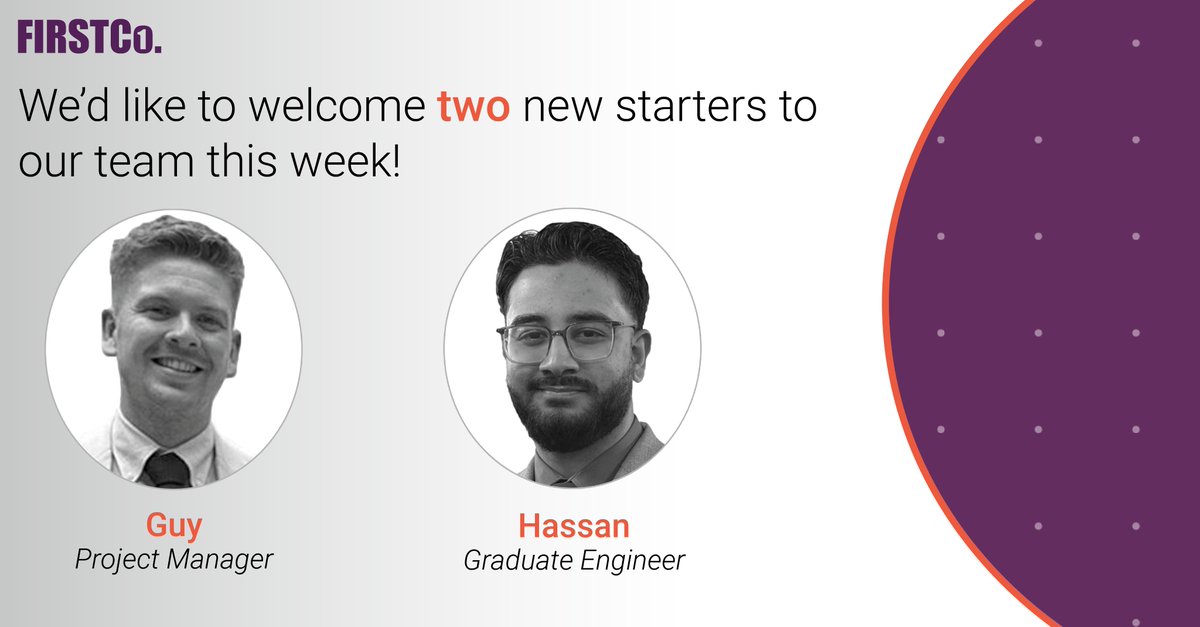 FIRSTCo.

We'd like to welcome two new starters to our team this week!

Guy
Project Manager

Hassan
Graduate Engineer